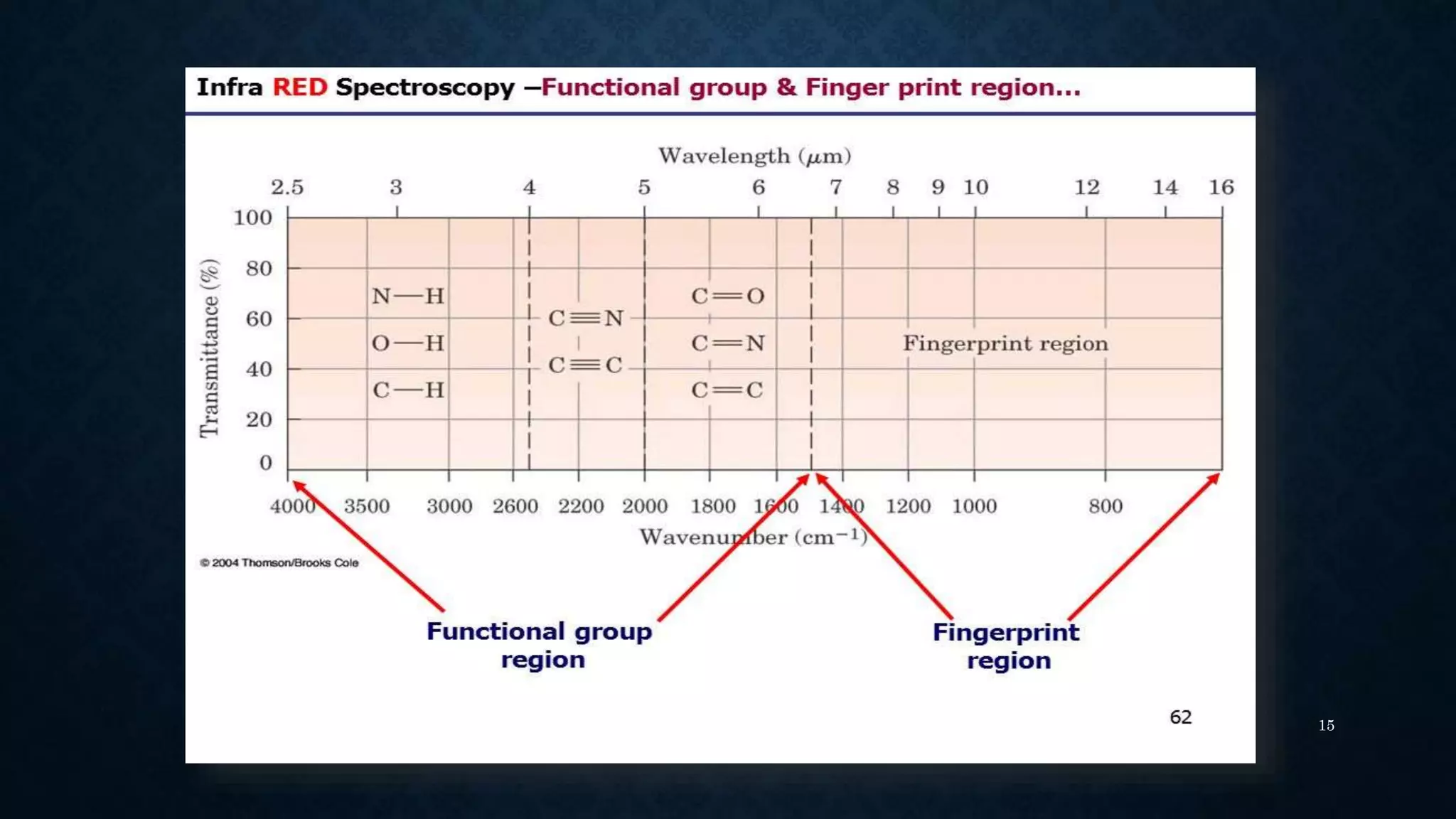 Infra RED Spectroscopy –Functional group & Finger print region…

Wavelength ($\mu$m)

2.5 3 4 5 6 7 8 9 10 12 14 16

Transmittance (%)

100
80
60
40
20
0

N—H
O—H
C—H

C≡N
C≡C

C=O
C=N
C=C

Fingerprint region

4000 3500 3000 2600 2200 2000 1800 1600 1400 1200 1000 800

Wavenumber (cm$^{-1}$)

© 2004 Thomson/Brooks Cole

Functional group region

Fingerprint region

62

15